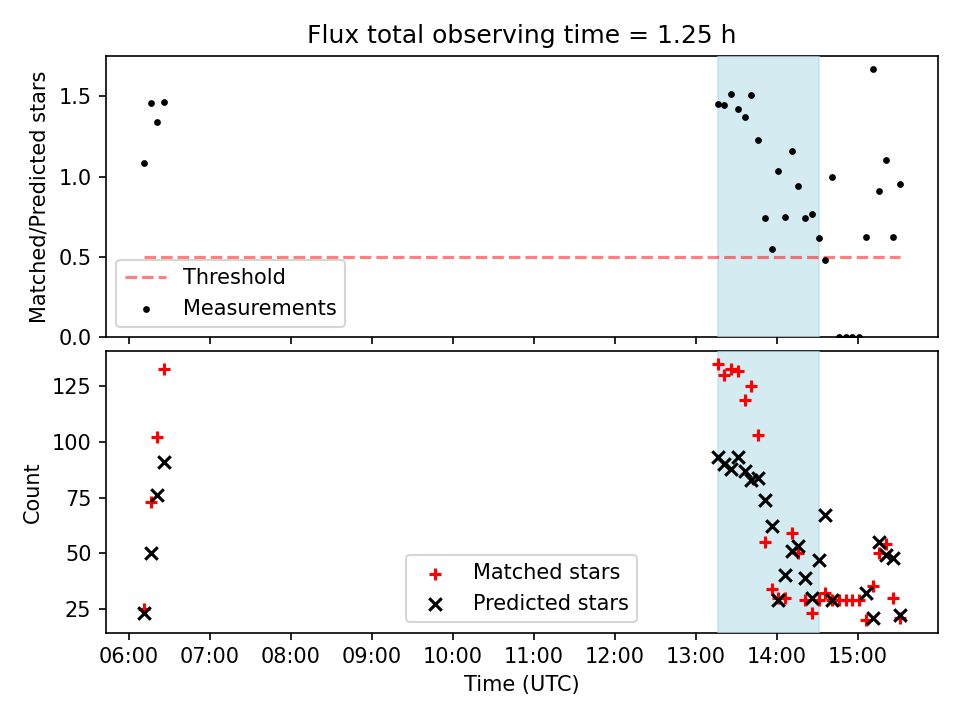 Flux total observing time = 1.25 h

Matched/Predicted stars

1.5
1.0
0.5
0.0

Threshold
Measurements

Count

125
100
75
50
25

Matched stars
Predicted stars

06:00 07:00 08:00 09:00 10:00 11:00 12:00 13:00 14:00 15:00

Time (UTC)